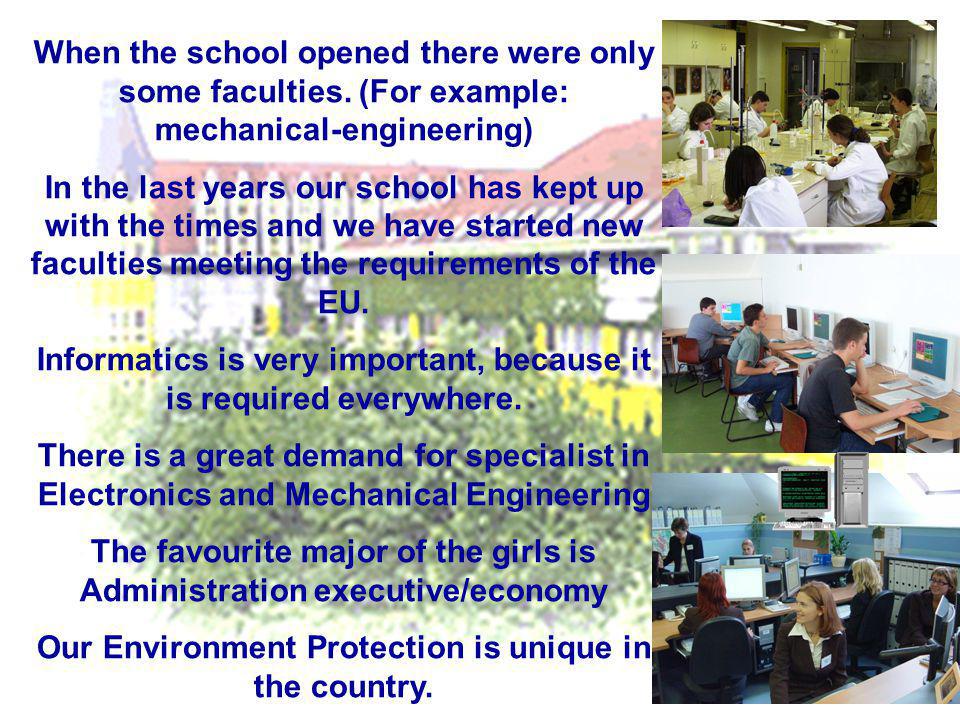 When the school opened there were only some faculties. (For example: mechanical-engineering)

In the last years our school has kept up with the times and we have started new faculties meeting the requirements of the EU.

Informatics is very important, because it is required everywhere.

There is a great demand for specialist in Electronics and Mechanical Engineering

The favourite major of the girls is Administration executive/economy

Our Environment Protection is unique in the country.